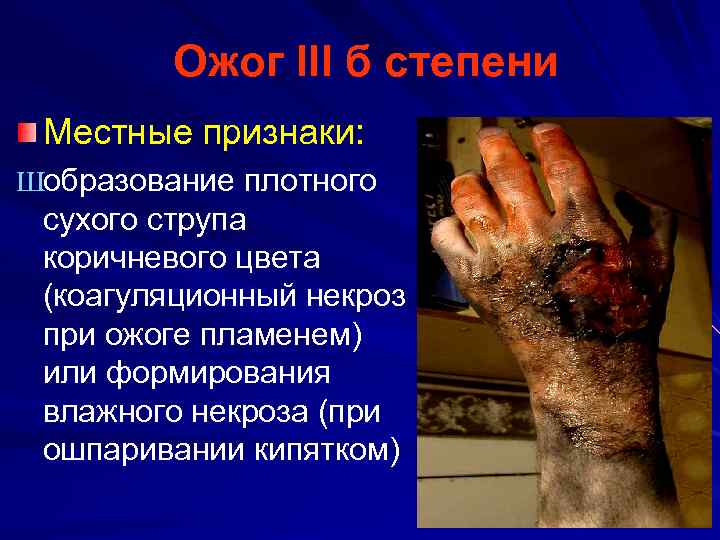 Ожог III б степени

Местные признаки:

Шобразование плотного сухого струпа коричневого цвета (коагуляционный некроз при ожоге пламенем) или формирования влажного некроза (при ошпаривании кипятком)